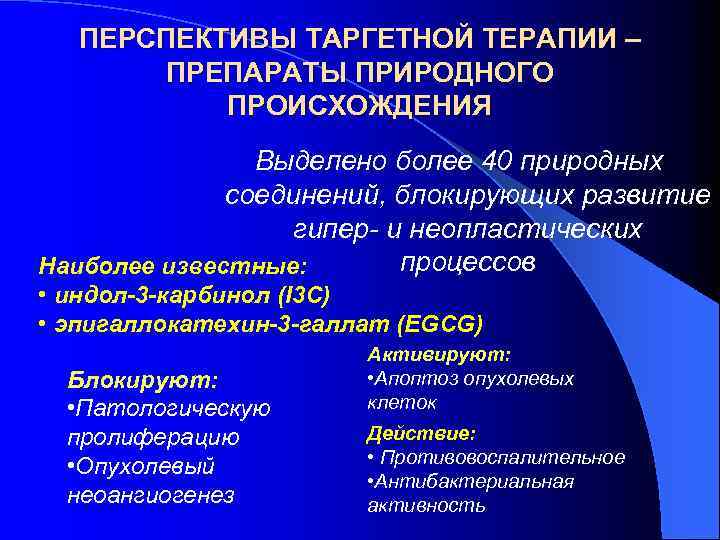 ПЕРСПЕКТИВЫ ТАРГЕТНОЙ ТЕРАПИИ – ПРЕПАРАТЫ ПРИРОДНОГО ПРОИСХОЖДЕНИЯ

Выделено более 40 природных соединений, блокирующих развитие гипер- и неопластических процессов

Наиболее известные:
• индол-3-карбинол (I3C)
• эпигаллокатехин-3-галлат (EGCG)

Блокируют:
•Патологическую пролиферацию
•Опухолевый неоангиогенез

Активируют:
•Апоптоз опухолевых клеток

Действие:
• Противовоспалительное
•Антибактериальная активность